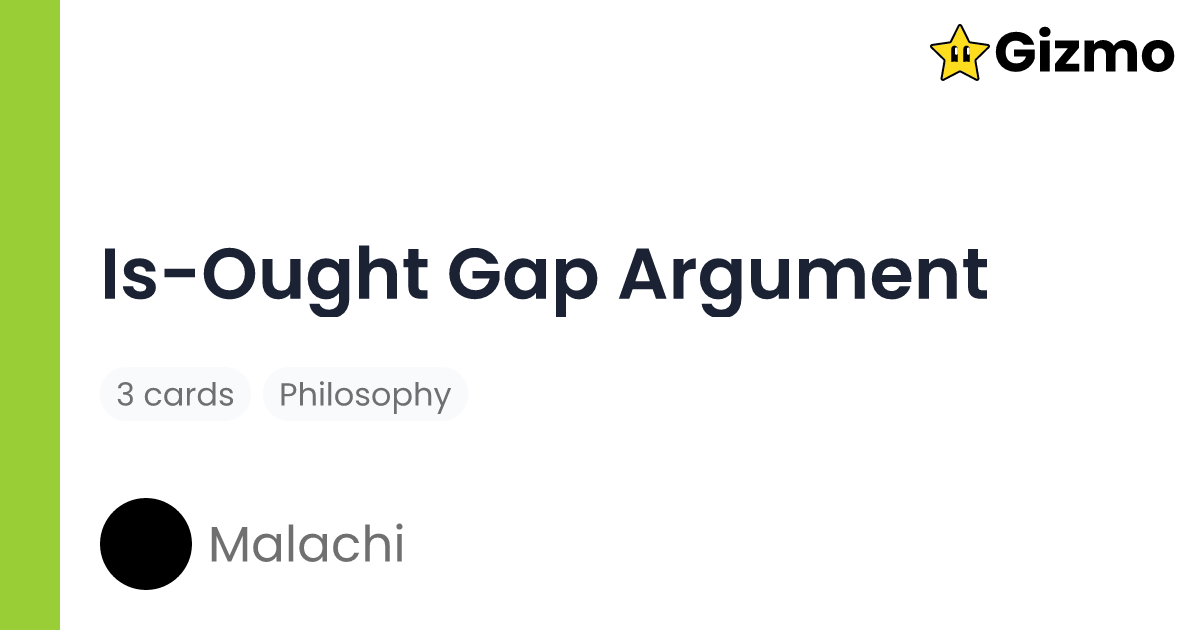 Gizmo

Is-Ought Gap Argument

3 cards

Philosophy

Malachi